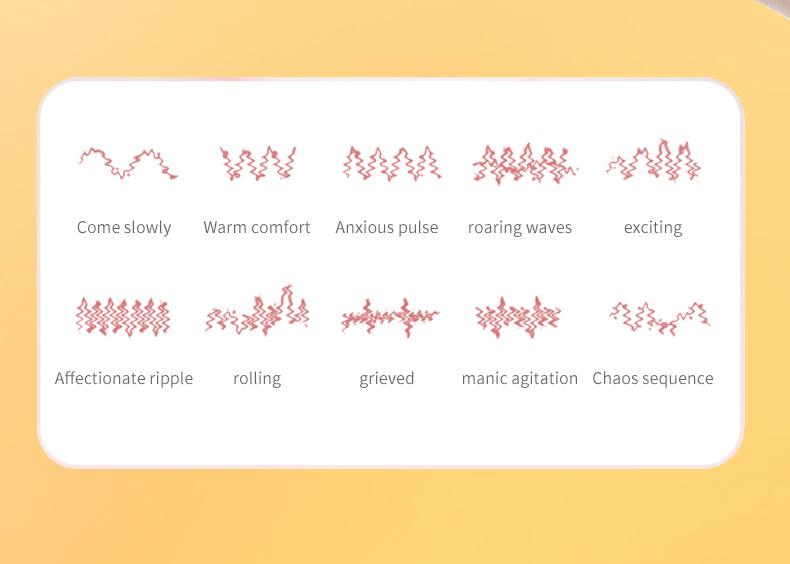 Come slowly
Warm comfort
Anxious pulse
roaring waves
exciting

Affectionate ripple
rolling
grieved
manic agitation
Chaos sequence